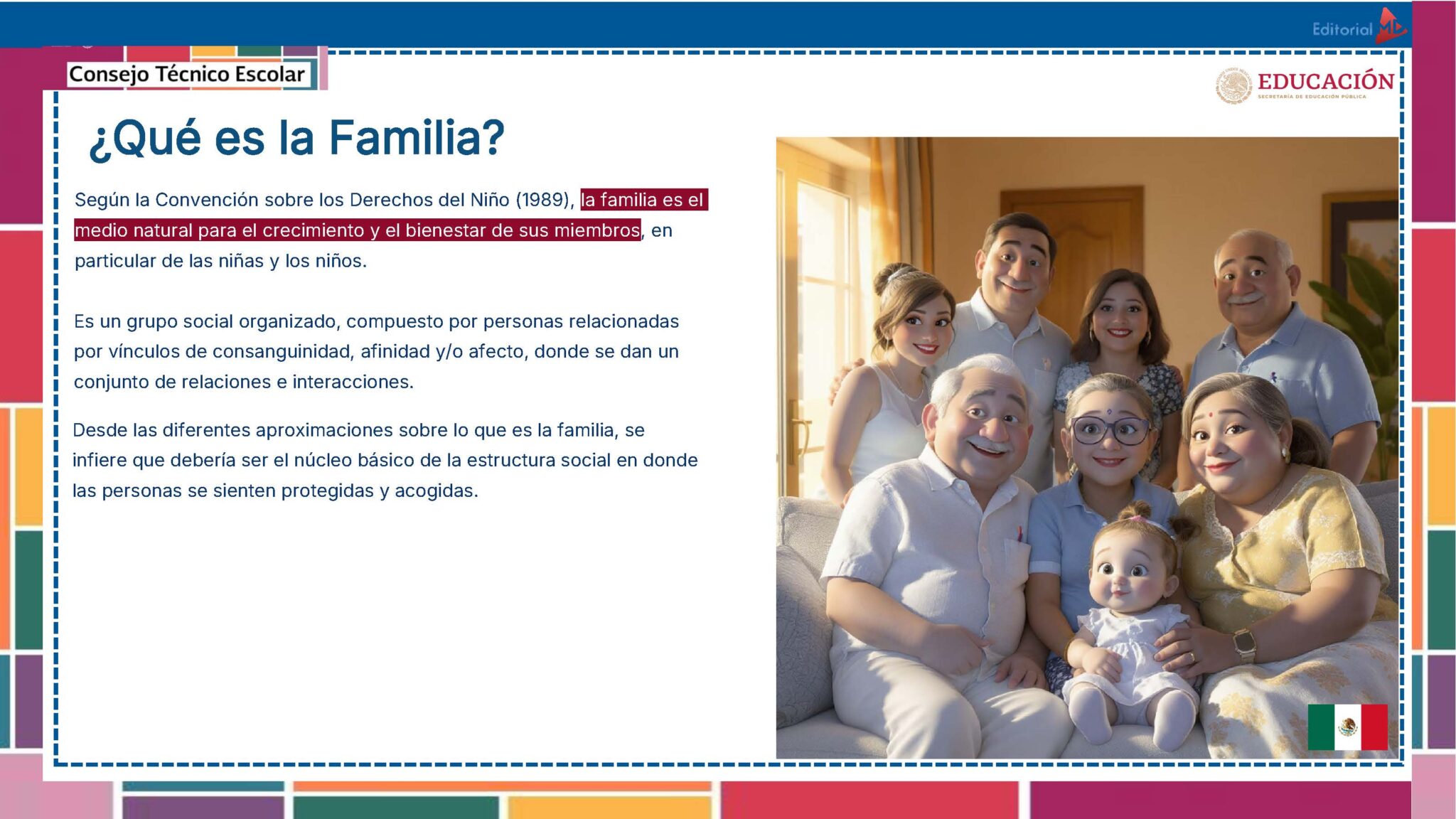 Editorial MD

Consejo Técnico Escolar

EDUCACIÓN
SECRETARÍA DE EDUCACIÓN PÚBLICA

¿Qué es la Familia?

Según la Convención sobre los Derechos del Niño (1989), la familia es el medio natural para el crecimiento y el bienestar de sus miembros, en particular de las niñas y los niños.

Es un grupo social organizado, compuesto por personas relacionadas por vínculos de consanguinidad, afinidad y/o afecto, donde se dan un conjunto de relaciones e interacciones.

Desde las diferentes aproximaciones sobre lo que es la familia, se infiere que debería ser el núcleo básico de la estructura social en donde las personas se sienten protegidas y acogidas.